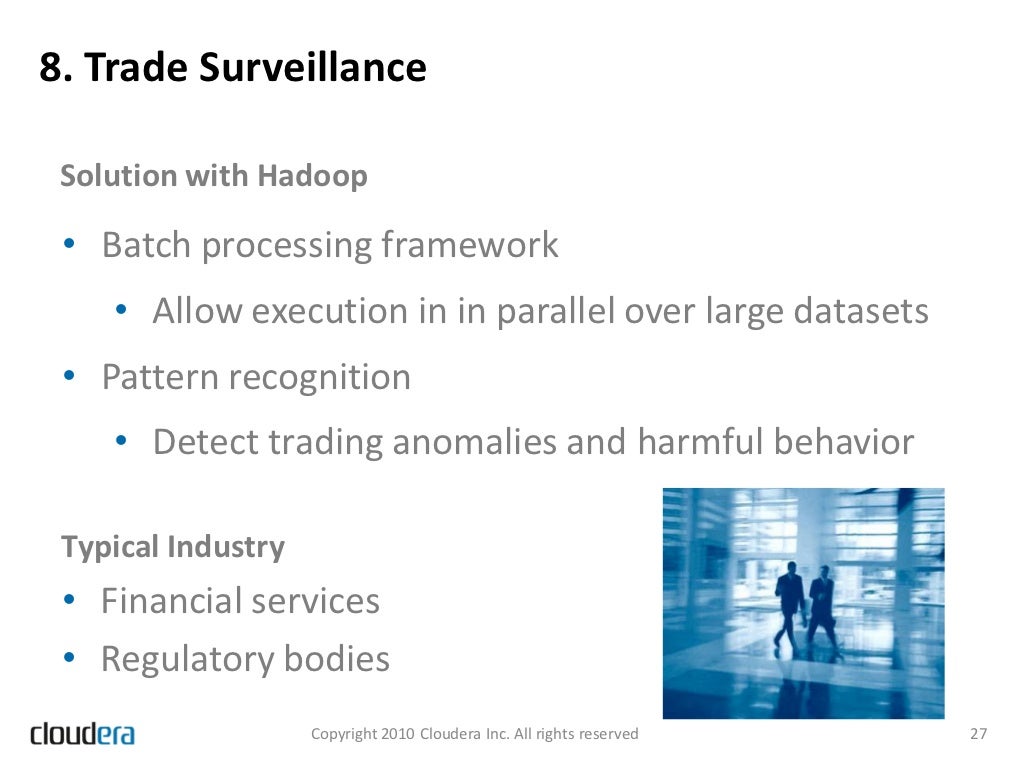 8. Trade Surveillance

Solution with Hadoop

• Batch processing framework
  • Allow execution in in parallel over large datasets
• Pattern recognition
  • Detect trading anomalies and harmful behavior

Typical Industry
• Financial services
• Regulatory bodies

cloudera

Copyright 2010 Cloudera Inc. All rights reserved

27